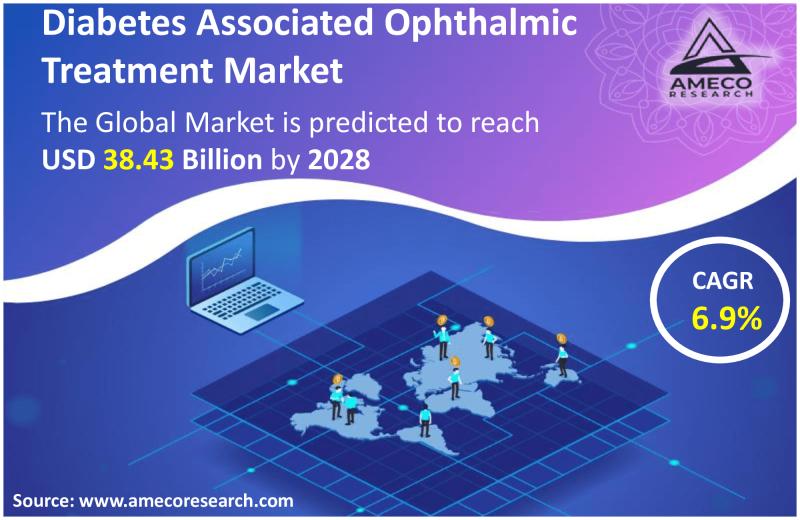 Diabetes Associated Ophthalmic Treatment Market

AMECO RESEARCH

The Global Market is predicted to reach USD 38.43 Billion by 2028

CAGR 6.9%

Source: www.amecoresearch.com